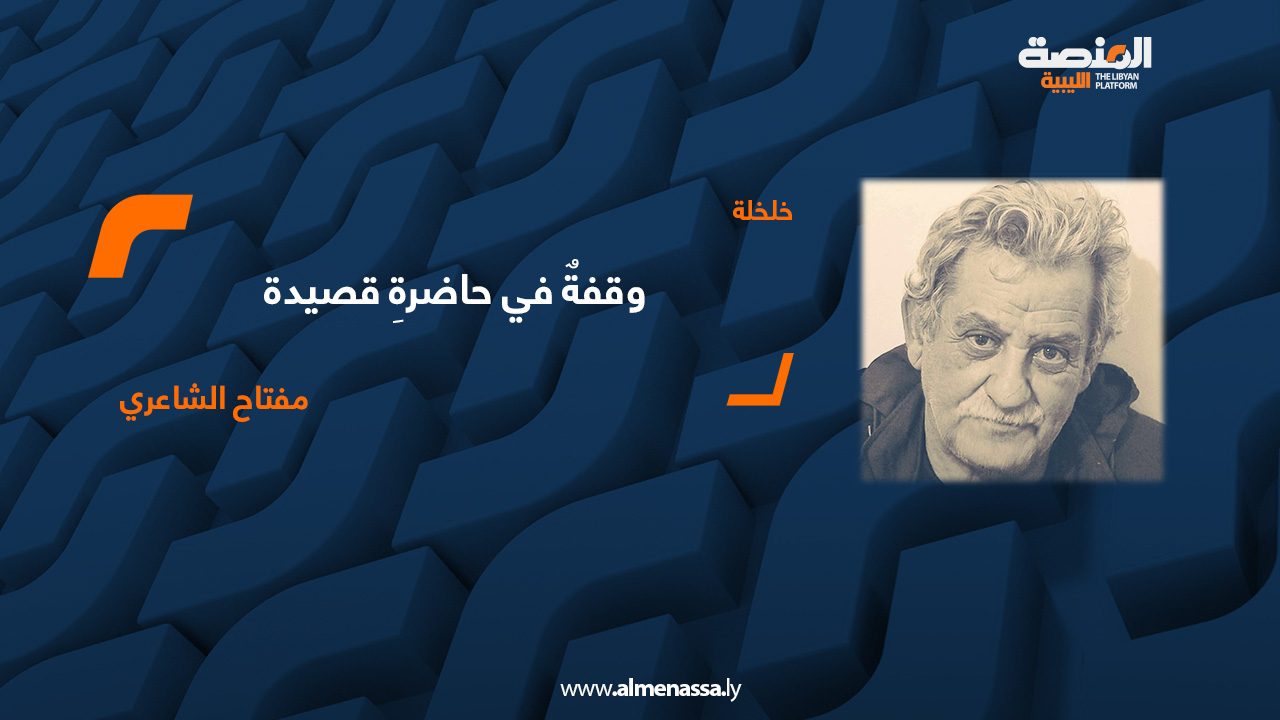 المنصة الليبية
THE LIBYAN PLATFORM

خلخلة

وقفةٌ في حاضرةِ قصيدة

مفتاح الشاعري

www.almenassa.ly